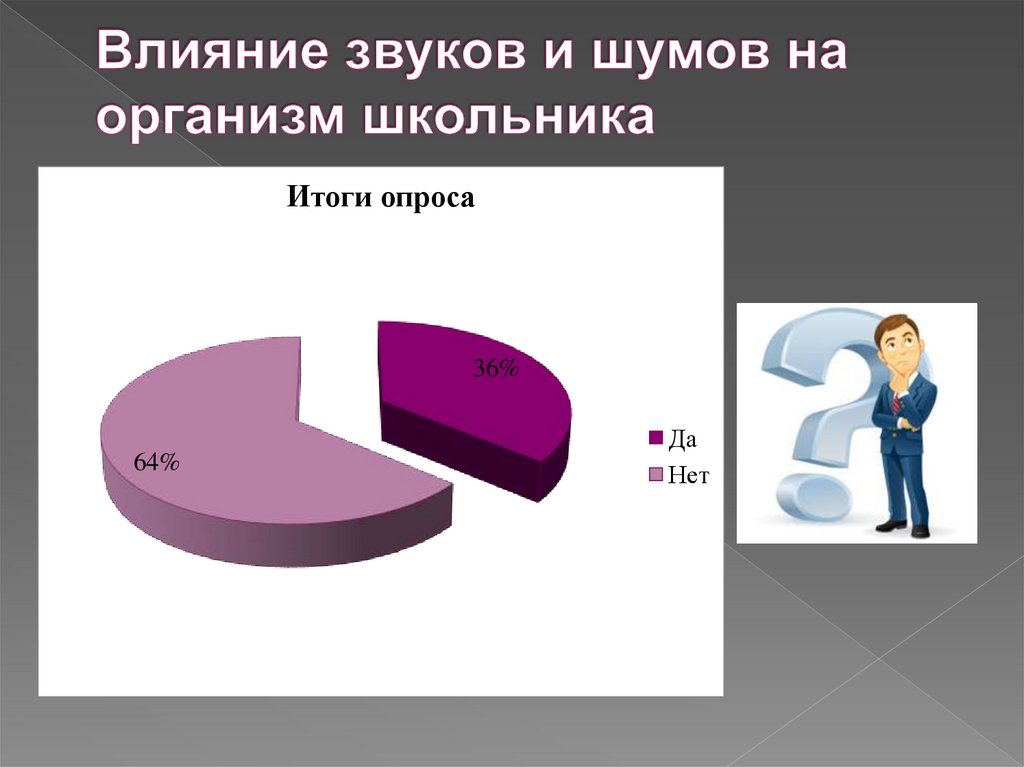 Влияние звуков и шумов на организм школьника

Итоги опроса

36%

64%

Да
Нет